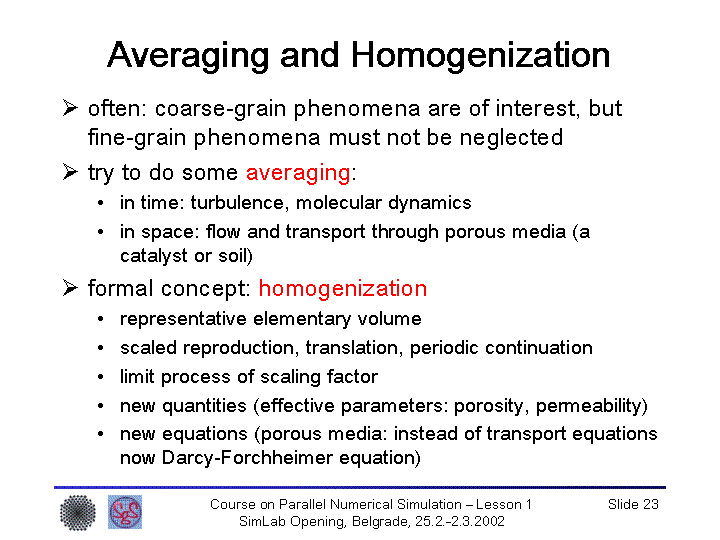 Averaging and Homogenization

➢ often: coarse-grain phenomena are of interest, but fine-grain phenomena must not be neglected

➢ try to do some averaging:
• in time: turbulence, molecular dynamics
• in space: flow and transport through porous media (a catalyst or soil)

➢ formal concept: homogenization
• representative elementary volume
• scaled reproduction, translation, periodic continuation
• limit process of scaling factor
• new quantities (effective parameters: porosity, permeability)
• new equations (porous media: instead of transport equations now Darcy-Forchheimer equation)

Course on Parallel Numerical Simulation – Lesson 1
SimLab Opening, Belgrade, 25.2.-2.3.2002

Slide 23